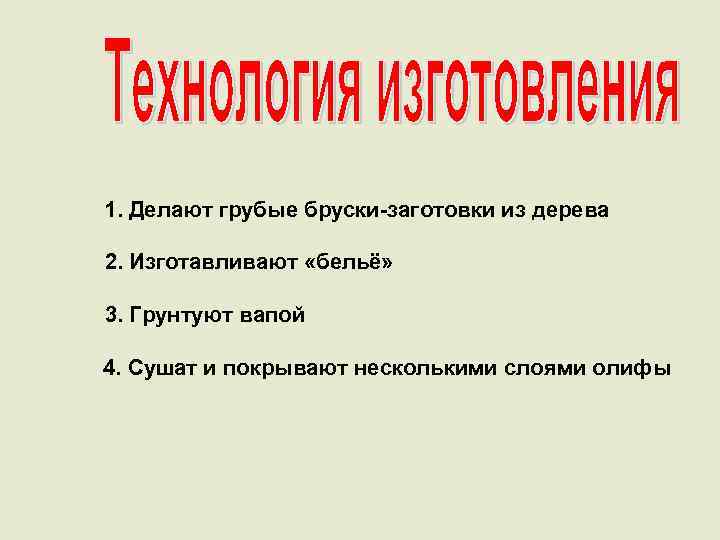 Технология изготовления

1. Делают грубые бруски-заготовки из дерева

2. Изготавливают «бельё»

3. Грунтуют вапой

4. Сушат и покрывают несколькими слоями олифы